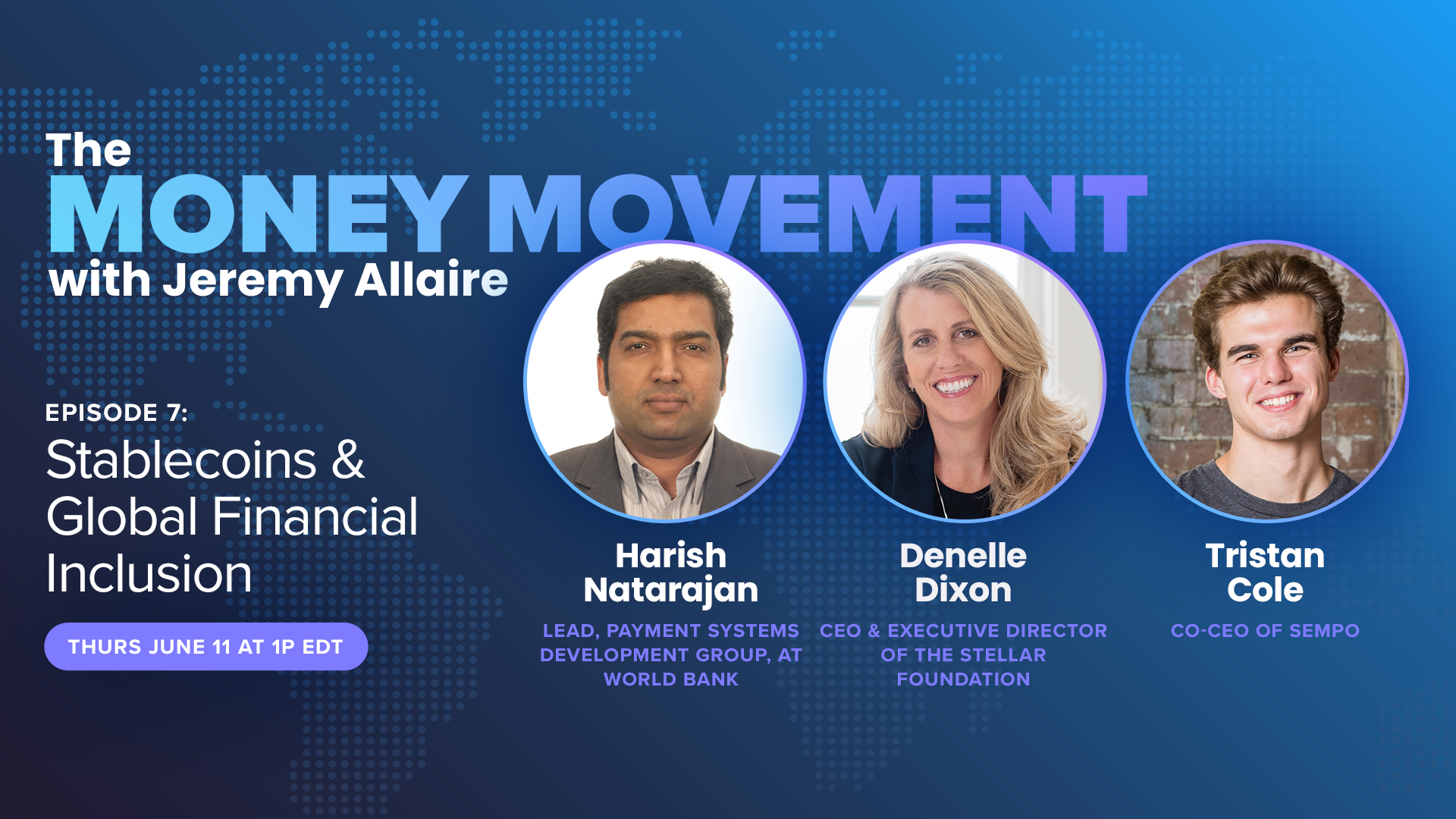 The
MONEY MOVEMENT
with Jeremy Allaire

EPISODE 7:
Stablecoins & Global Financial Inclusion

THURS JUNE 11 AT 1P EDT

Harish Natarajan
LEAD, PAYMENT SYSTEMS DEVELOPMENT GROUP, AT WORLD BANK

Denelle Dixon
CEO & EXECUTIVE DIRECTOR OF THE STELLAR FOUNDATION

Tristan Cole
CO-CEO OF SEMPO